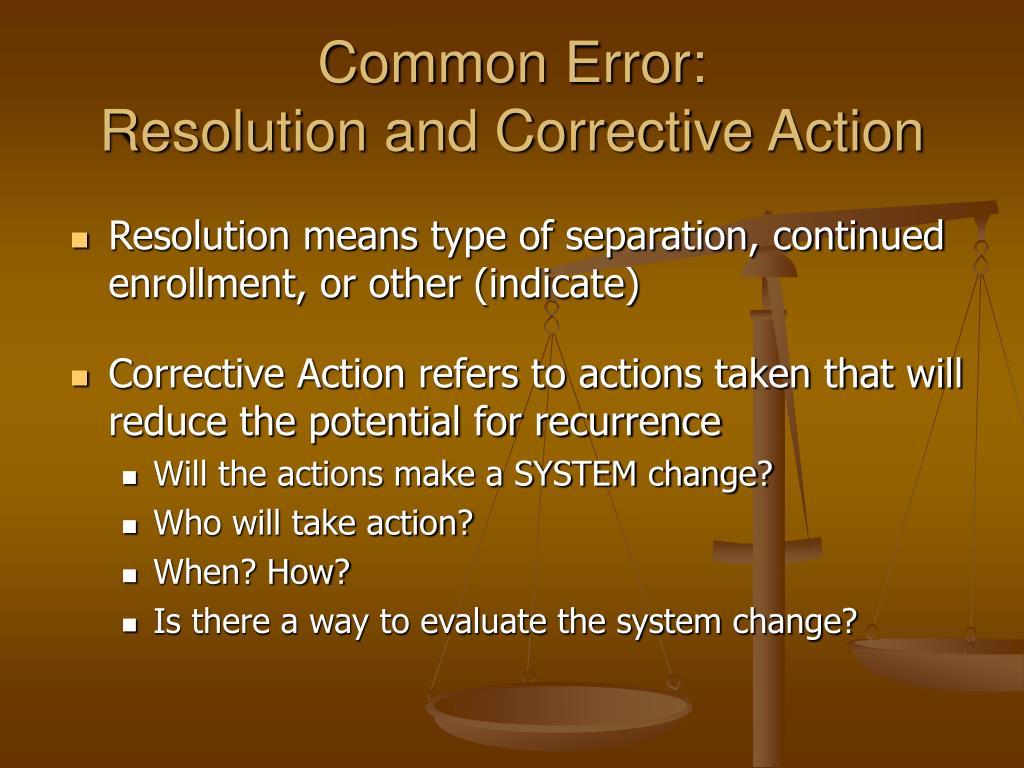 Common Error:
Resolution and Corrective Action

- Resolution means type of separation, continued enrollment, or other (indicate)
- Corrective Action refers to actions taken that will reduce the potential for recurrence
  - Will the actions make a SYSTEM change?
  - Who will take action?
  - When? How?
  - Is there a way to evaluate the system change?